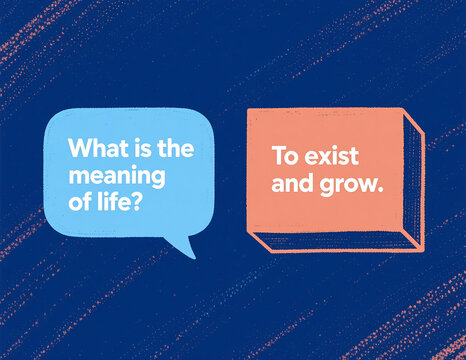 What is the meaning of life?

To exist and grow.